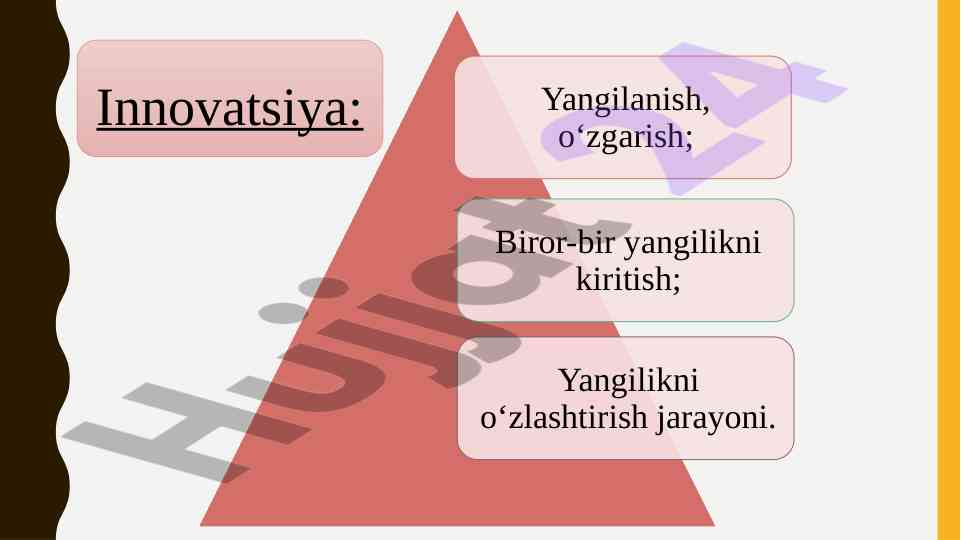 Innovatsiya:

Yangilanish, o‘zgarish;

Biror-bir yangilikni kiritish;

Yangilikni o‘zlashtirish jarayoni.

Hujjat 24